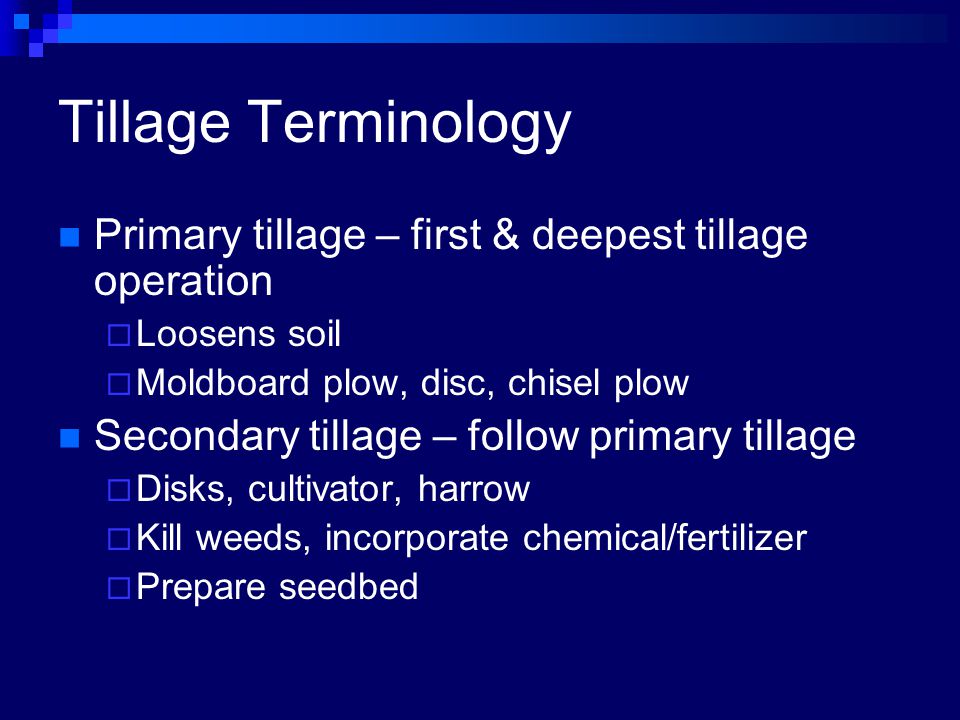 Tillage Terminology

Primary tillage – first & deepest tillage operation

Loosens soil

Moldboard plow, disc, chisel plow

Secondary tillage – follow primary tillage

Disks, cultivator, harrow

Kill weeds, incorporate chemical/fertilizer

Prepare seedbed